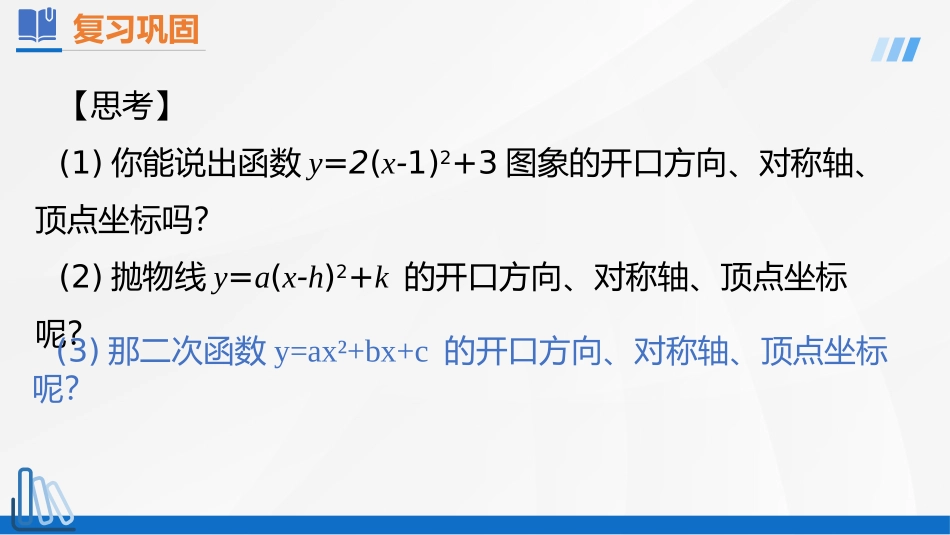 复习巩固

【思考】

(1) 你能说出函数 $y=2(x-1)^2+3$ 图象的开口方向、对称轴、顶点坐标吗？

(2) 抛物线 $y=a(x-h)^2+k$ 的开口方向、对称轴、顶点坐标呢？

(3) 那二次函数 $y=ax^2+bx+c$ 的开口方向、对称轴、顶点坐标呢？